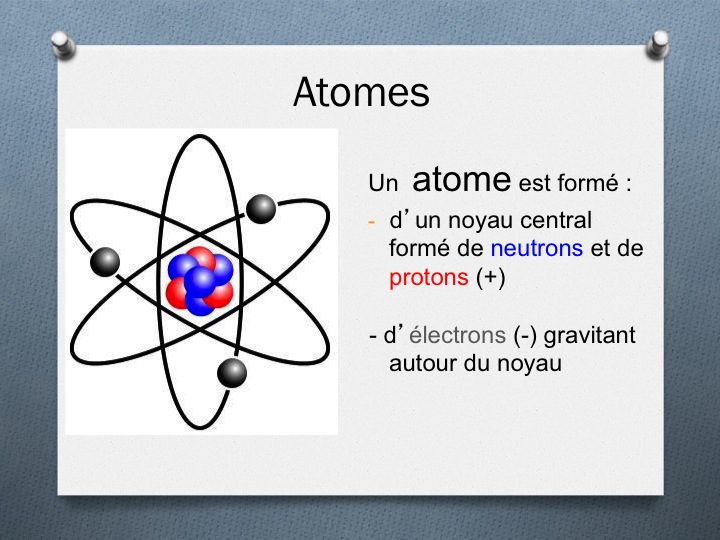 Atomes

Un atome est formé :

- d’un noyau central formé de neutrons et de protons (+)

- d’électrons (-) gravitant autour du noyau